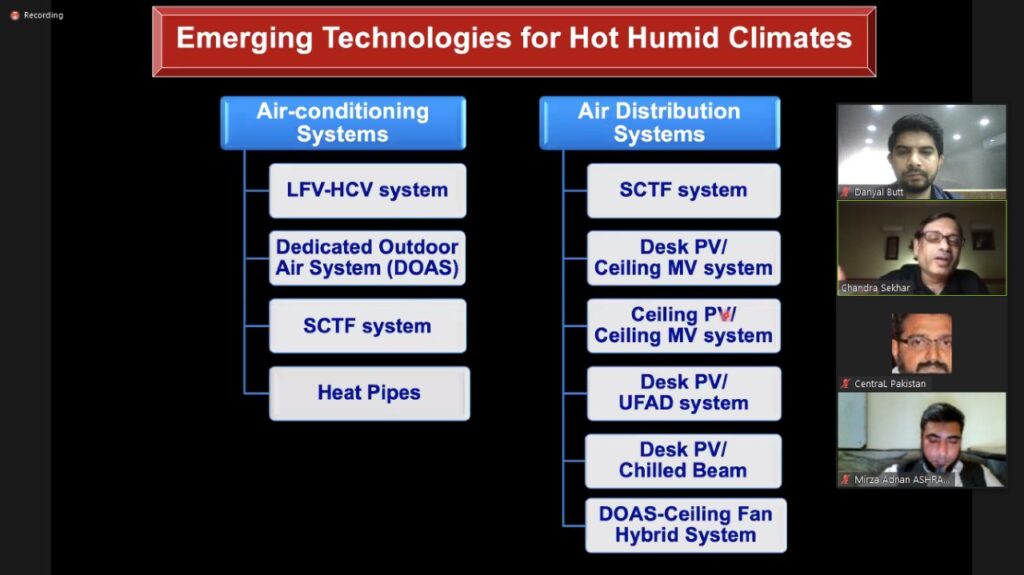 Recording

Emerging Technologies for Hot Humid Climates

Air-conditioning Systems

LFV-HCV system

Dedicated Outdoor Air System (DOAS)

SCTF system

Heat Pipes

Air Distribution Systems

SCTF system

Desk PV/ Ceiling MV system

Ceiling PV/ Ceiling MV system

Desk PV/ UFAD system

Desk PV/ Chilled Beam

DOAS-Ceiling Fan Hybrid System

Danyal Butt

Chandra Sekhar

CentraL Pakistan

Mirza Adnan ASHRA...